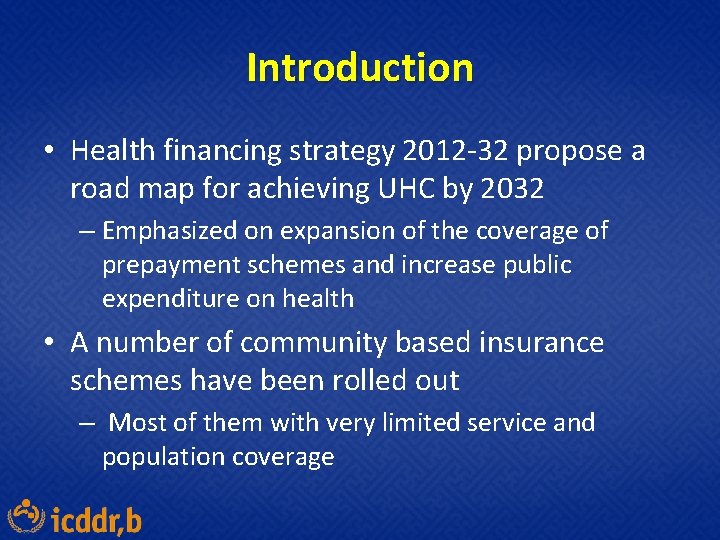 Introduction

• Health financing strategy 2012-32 propose a road map for achieving UHC by 2032

– Emphasized on expansion of the coverage of prepayment schemes and increase public expenditure on health

• A number of community based insurance schemes have been rolled out

– Most of them with very limited service and population coverage

icddr,b